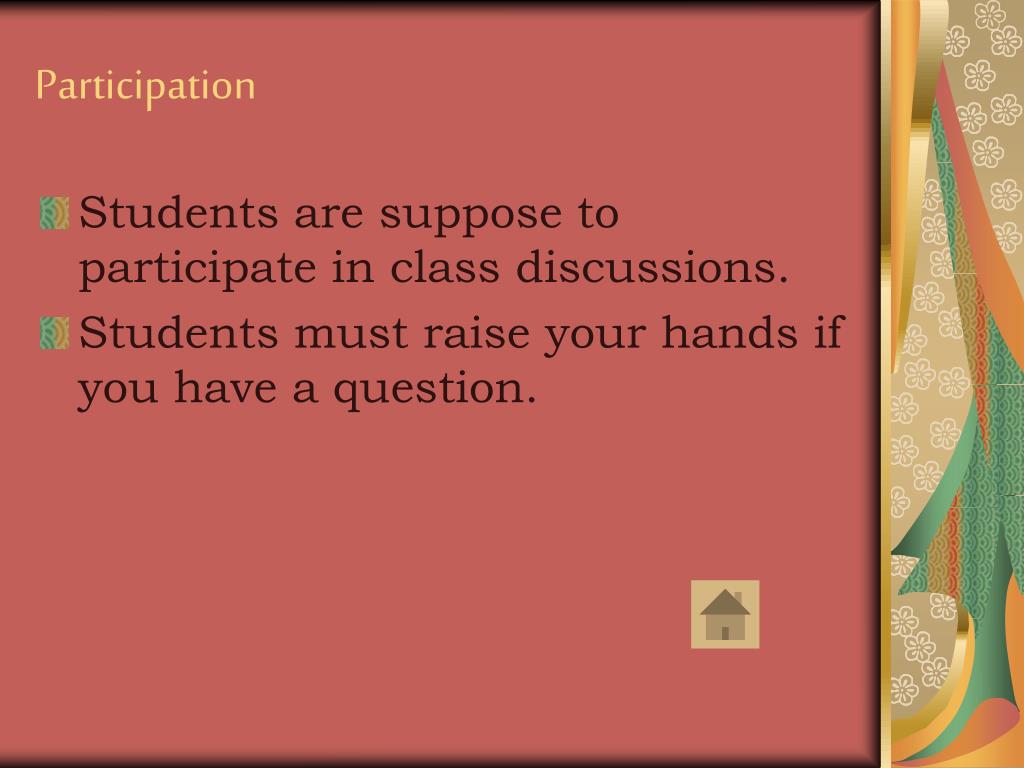 Participation

Students are suppose to participate in class discussions.

Students must raise your hands if you have a question.